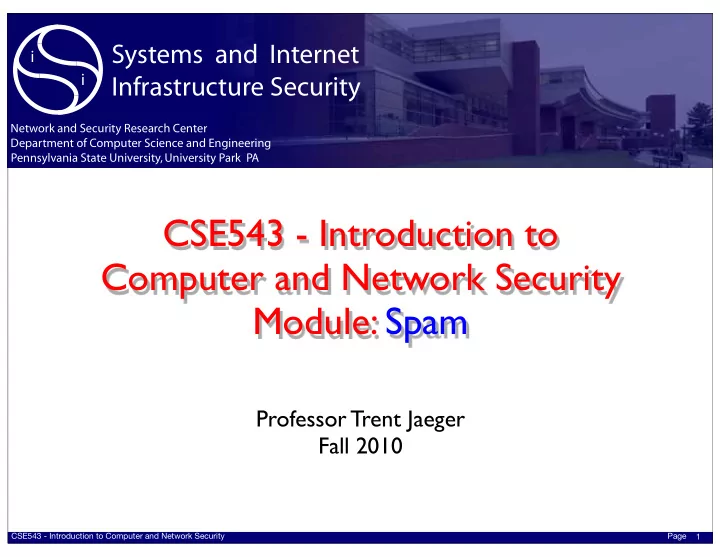 i
i
Systems and Internet Infrastructure Security

Network and Security Research Center
Department of Computer Science and Engineering
Pennsylvania State University, University Park PA

CSE543 - Introduction to Computer and Network Security
Module: Spam

Professor Trent Jaeger
Fall 2010

CSE543 - Introduction to Computer and Network Security

Page 1